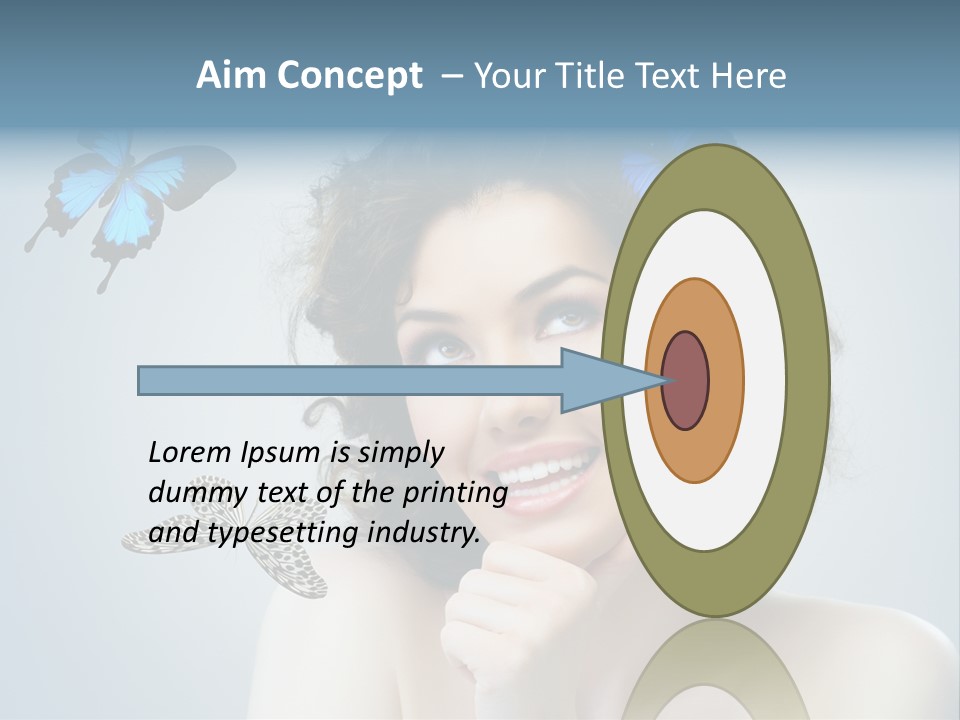 Aim Concept – Your Title Text Here

Lorem Ipsum is simply dummy text of the printing and typesetting industry.